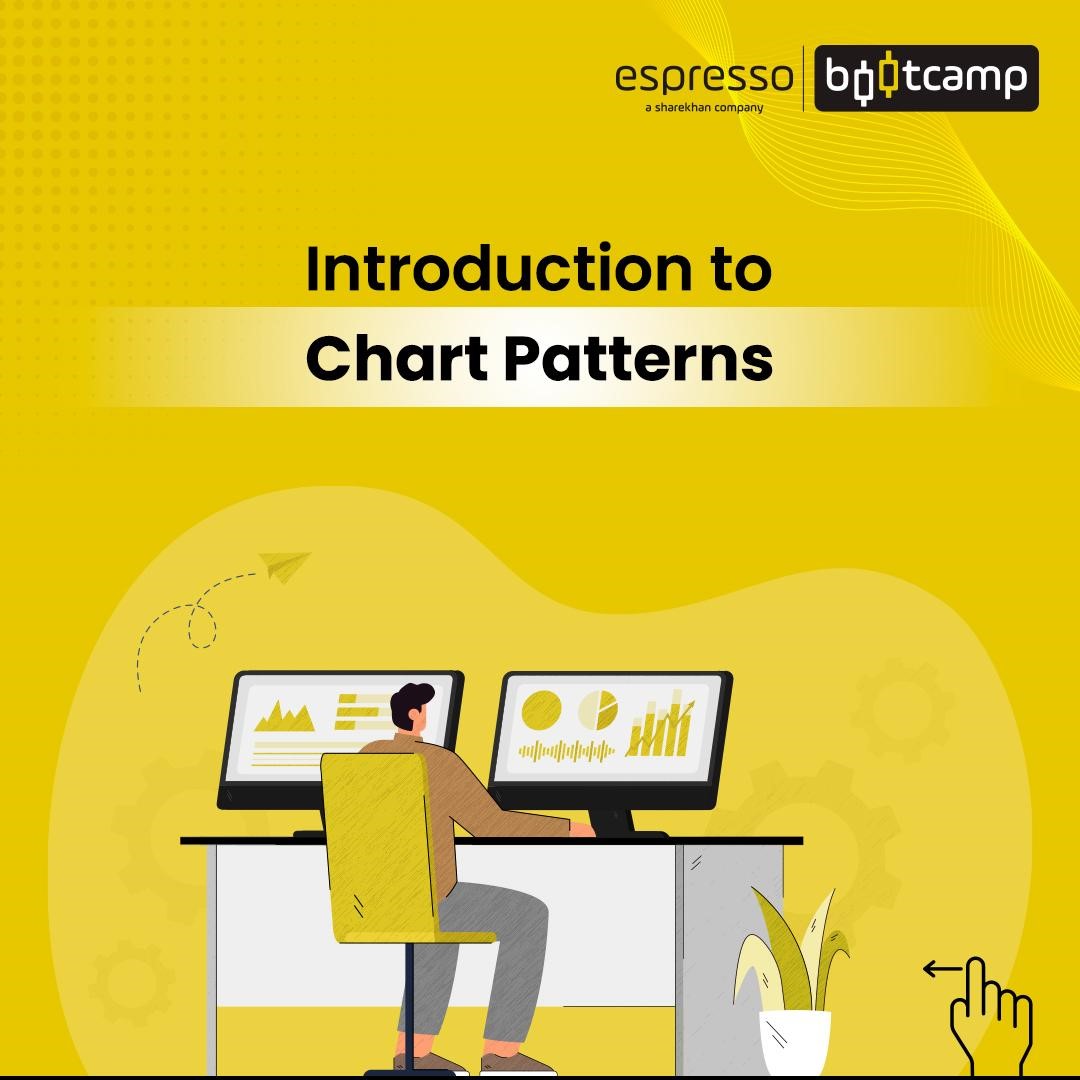 espresso
a sharekhan company
bootcamp

Introduction to
Chart Patterns